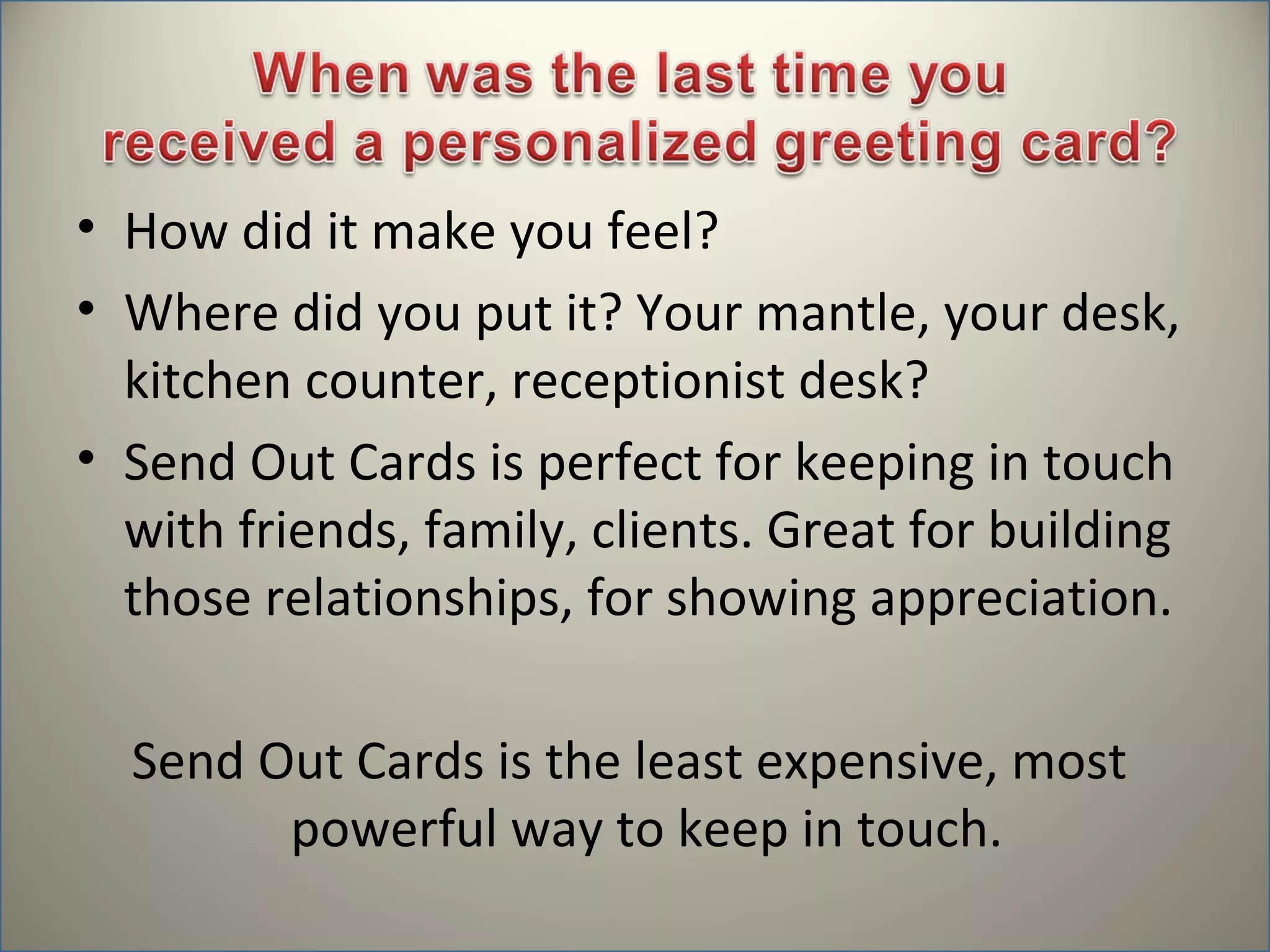 When was the last time you received a personalized greeting card?

• How did it make you feel?
• Where did you put it? Your mantle, your desk, kitchen counter, receptionist desk?
• Send Out Cards is perfect for keeping in touch with friends, family, clients. Great for building those relationships, for showing appreciation.

Send Out Cards is the least expensive, most powerful way to keep in touch.